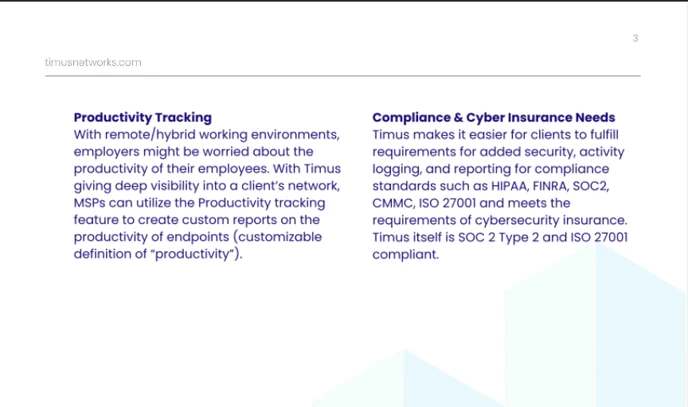 3

timusnetworks.com

**Productivity Tracking**
With remote/hybrid working environments, employers might be worried about the productivity of their employees. With Timus giving deep visibility into a client's network, MSPs can utilize the Productivity tracking feature to create custom reports on the productivity of endpoints (customizable definition of "productivity").

**Compliance & Cyber Insurance Needs**
Timus makes it easier for clients to fulfill requirements for added security, activity logging, and reporting for compliance standards such as HIPAA, FINRA, SOC2, CMMC, ISO 27001 and meets the requirements of cybersecurity insurance. Timus itself is SOC 2 Type 2 and ISO 27001 compliant.